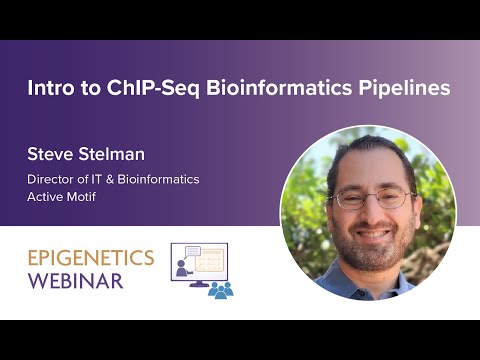 Intro to ChIP-Seq Bioinformatics Pipelines

Steve Stelman

Director of IT & Bioinformatics
Active Motif

EPIGENETICS
WEBINAR